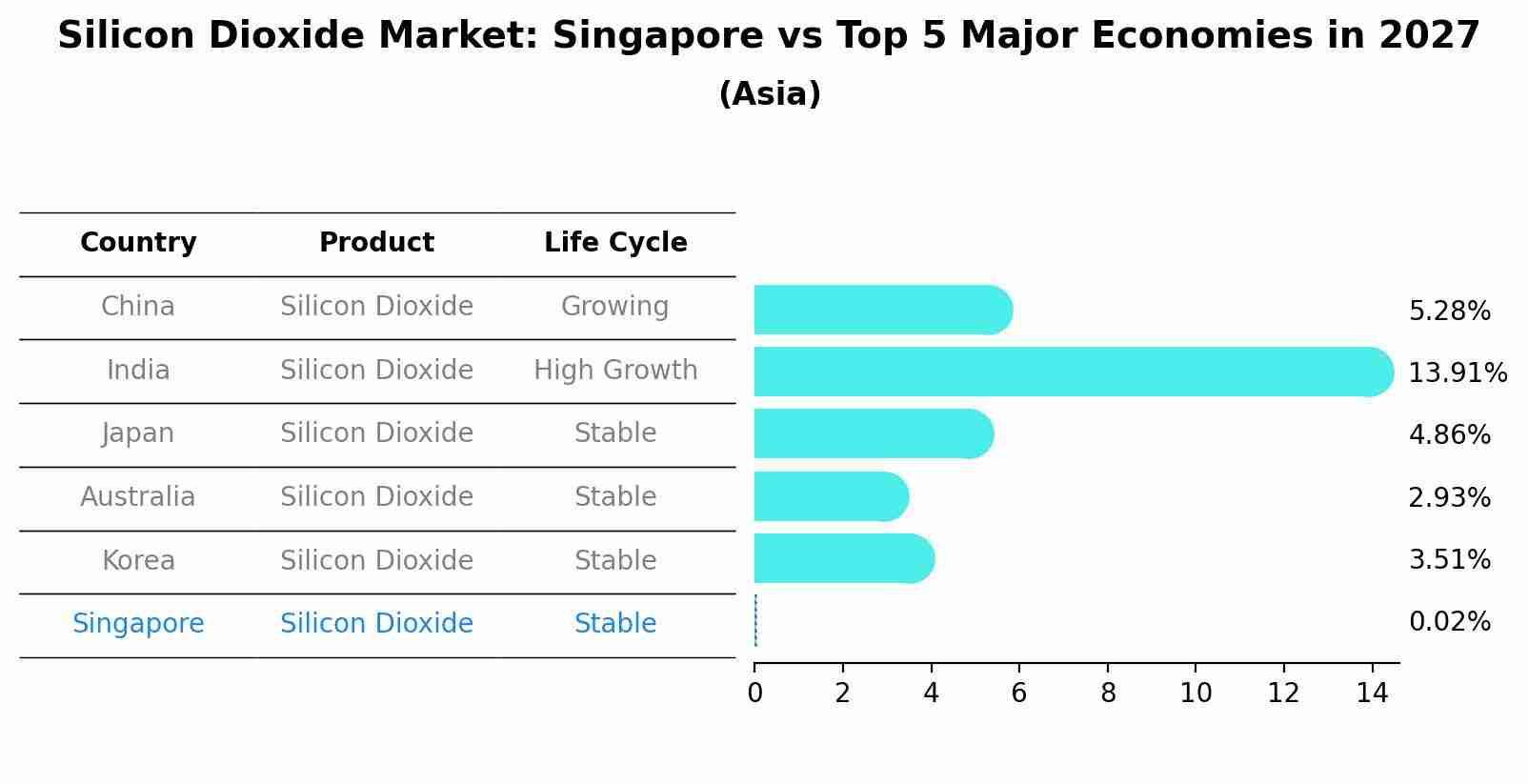 Silicon Dioxide Market: Singapore vs Top 5 Major Economies in 2027
(Asia)

| Country | Product | Life Cycle |
|---|---|---|
| China | Silicon Dioxide | Growing |
| India | Silicon Dioxide | High Growth |
| Japan | Silicon Dioxide | Stable |
| Australia | Silicon Dioxide | Stable |
| Korea | Silicon Dioxide | Stable |
| Singapore | Silicon Dioxide | Stable |

5.28%
13.91%
4.86%
2.93%
3.51%
0.02%

0 2 4 6 8 10 12 14